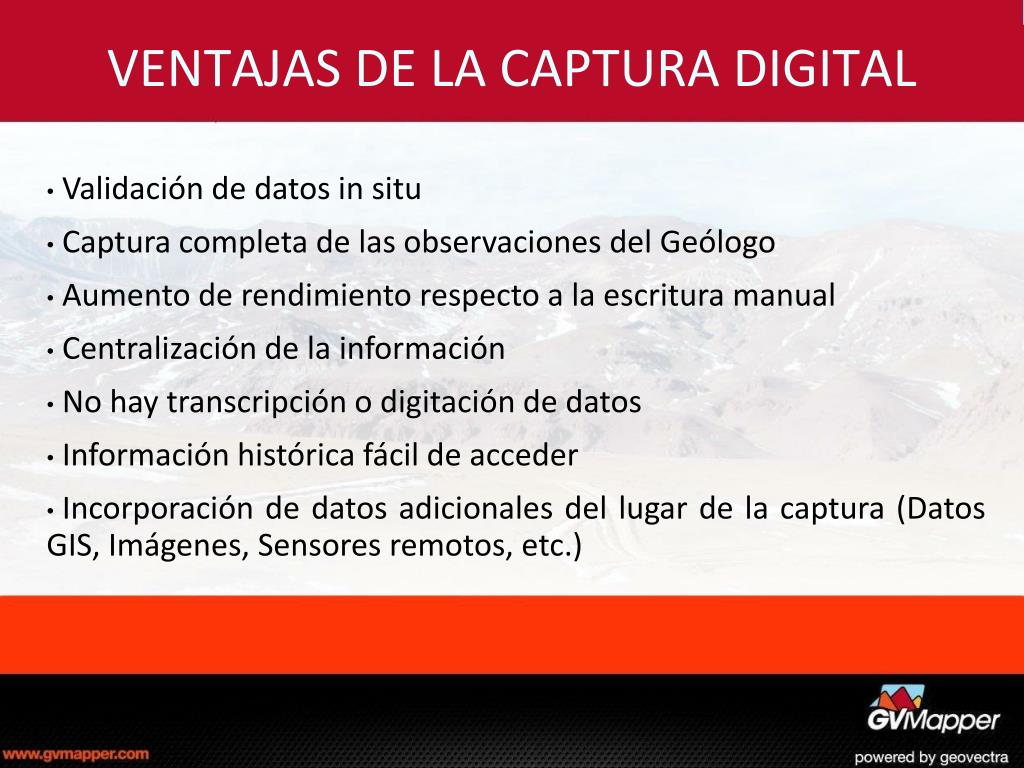 VENTAJAS DE LA CAPTURA DIGITAL

• Validación de datos in situ

• Captura completa de las observaciones del Geólogo

• Aumento de rendimiento respecto a la escritura manual

• Centralización de la información

• No hay transcripción o digitación de datos

• Información histórica fácil de acceder

• Incorporación de datos adicionales del lugar de la captura (Datos GIS, Imágenes, Sensores remotos, etc.)

www.gvmapper.com

GVMapper
powered by geovectra